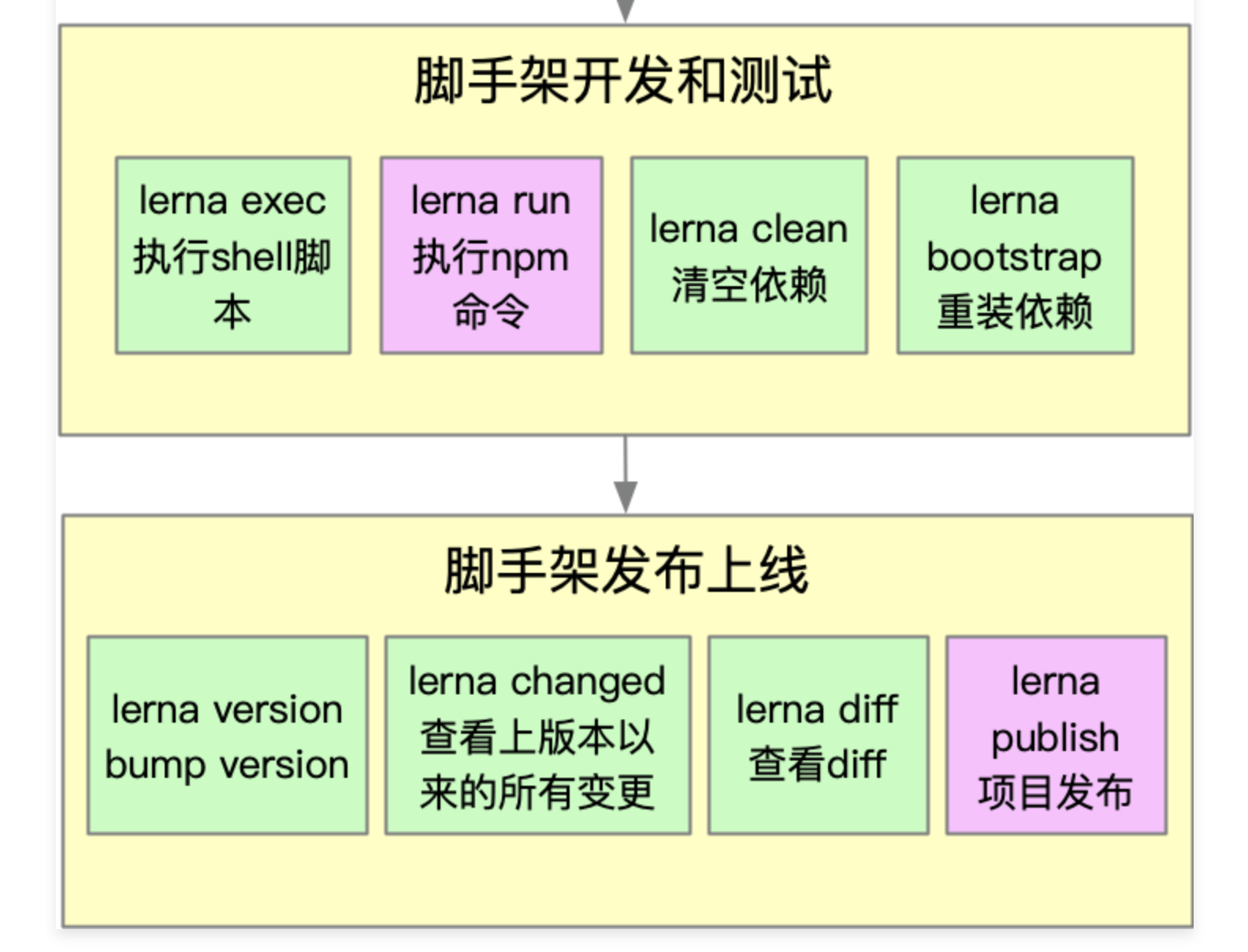 脚手架开发和测试

lerna exec 执行shell脚本

lerna run 执行npm命令

lerna clean 清空依赖

lerna bootstrap 重装依赖

脚手架发布上线

lerna version bump version

lerna changed 查看上版本以来的所有变更

lerna diff 查看diff

lerna publish 项目发布